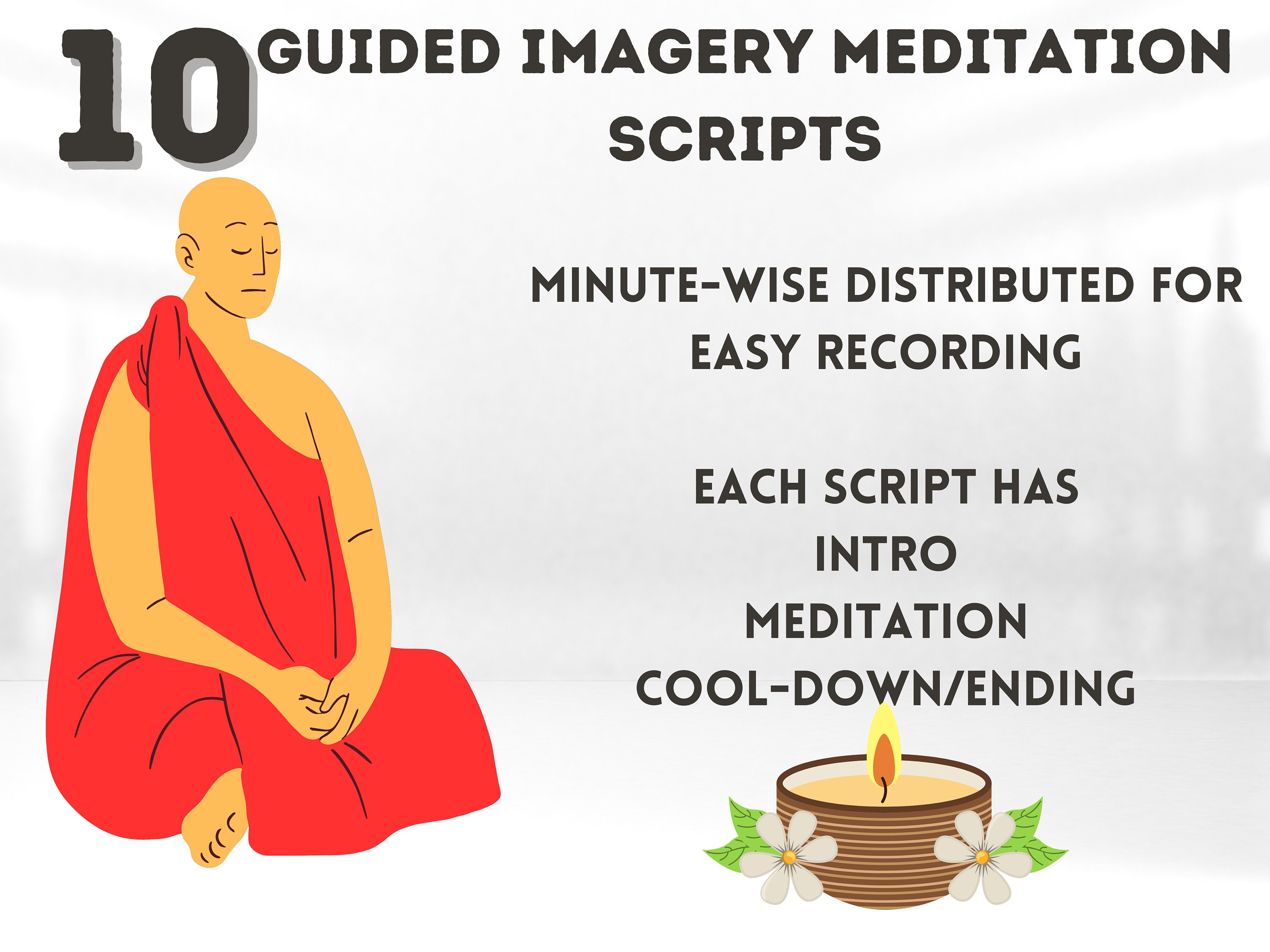 10 GUIDED IMAGERY MEDITATION SCRIPTS

MINUTE-WISE DISTRIBUTED FOR EASY RECORDING

EACH SCRIPT HAS
INTRO
MEDITATION
COOL-DOWN/ENDING